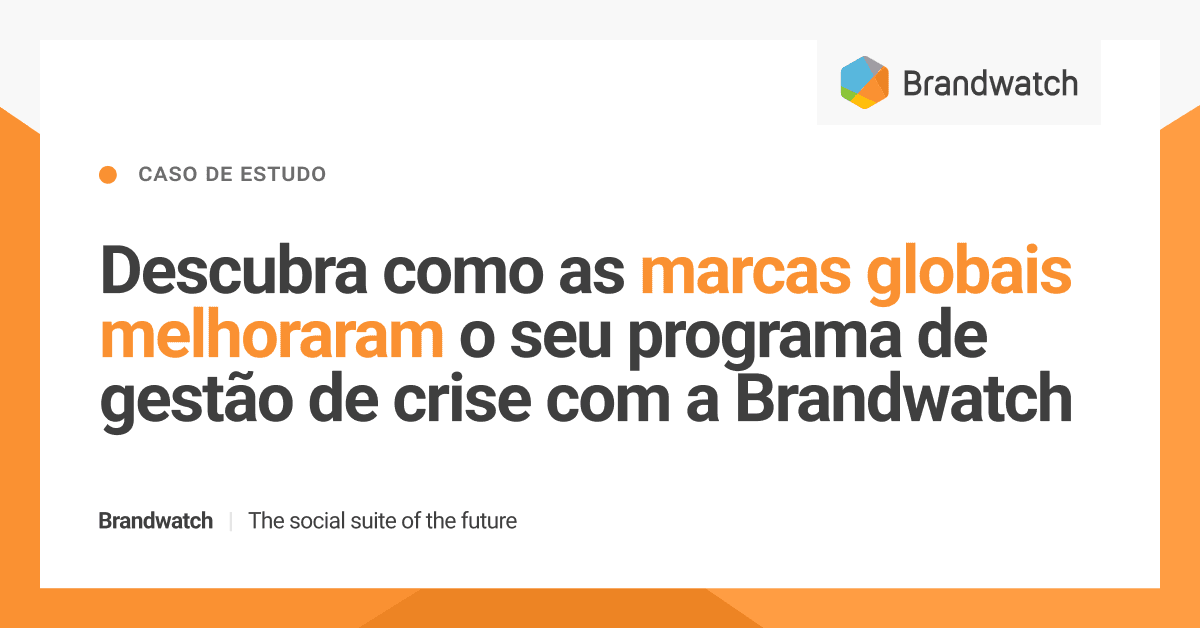 Brandwatch

CASO DE ESTUDO

Descubra como as marcas globais melhoraram o seu programa de gestão de crise com a Brandwatch

Brandwatch | The social suite of the future